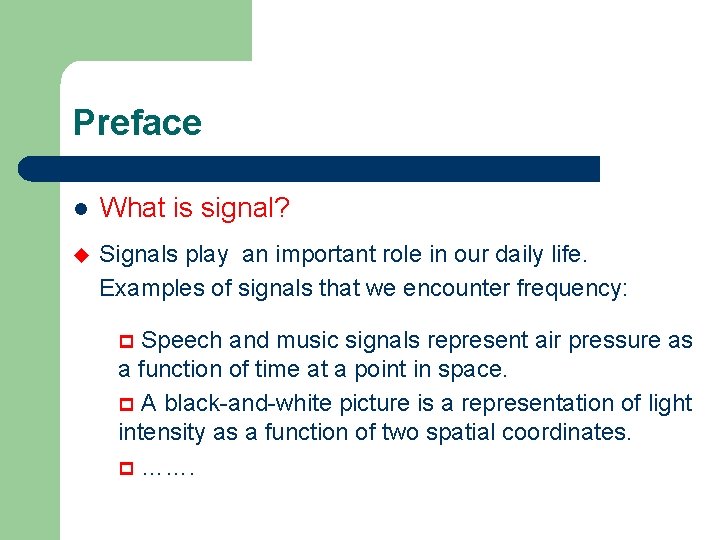 Preface

What is signal?

Signals play an important role in our daily life. Examples of signals that we encounter frequency:

Speech and music signals represent air pressure as a function of time at a point in space.

A black-and-white picture is a representation of light intensity as a function of two spatial coordinates.

…….